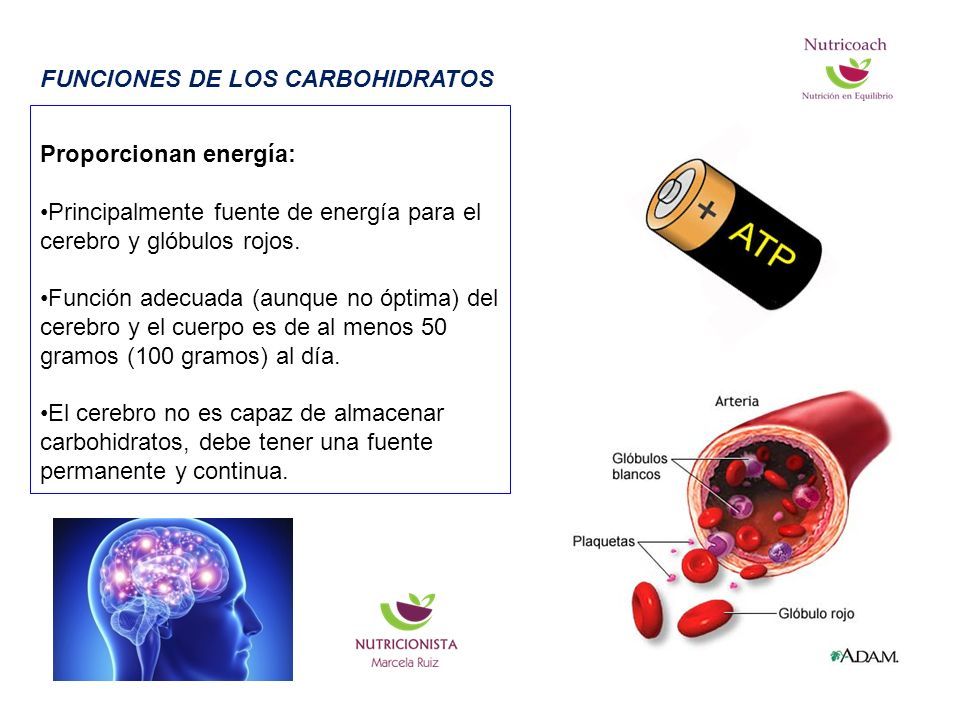 Nutricoach
Nutrición en Equilibrio

FUNCIONES DE LOS CARBOHIDRATOS

Proporcionan energía:

•Principalmente fuente de energía para el cerebro y glóbulos rojos.

•Función adecuada (aunque no óptima) del cerebro y el cuerpo es de al menos 50 gramos (100 gramos) al día.

•El cerebro no es capaz de almacenar carbohidratos, debe tener una fuente permanente y continua.

+ ATP

Arteria
Glóbulos blancos
Plaquetas
Glóbulo rojo
A.D.A.M.

NUTRICIONISTA
Marcela Ruiz